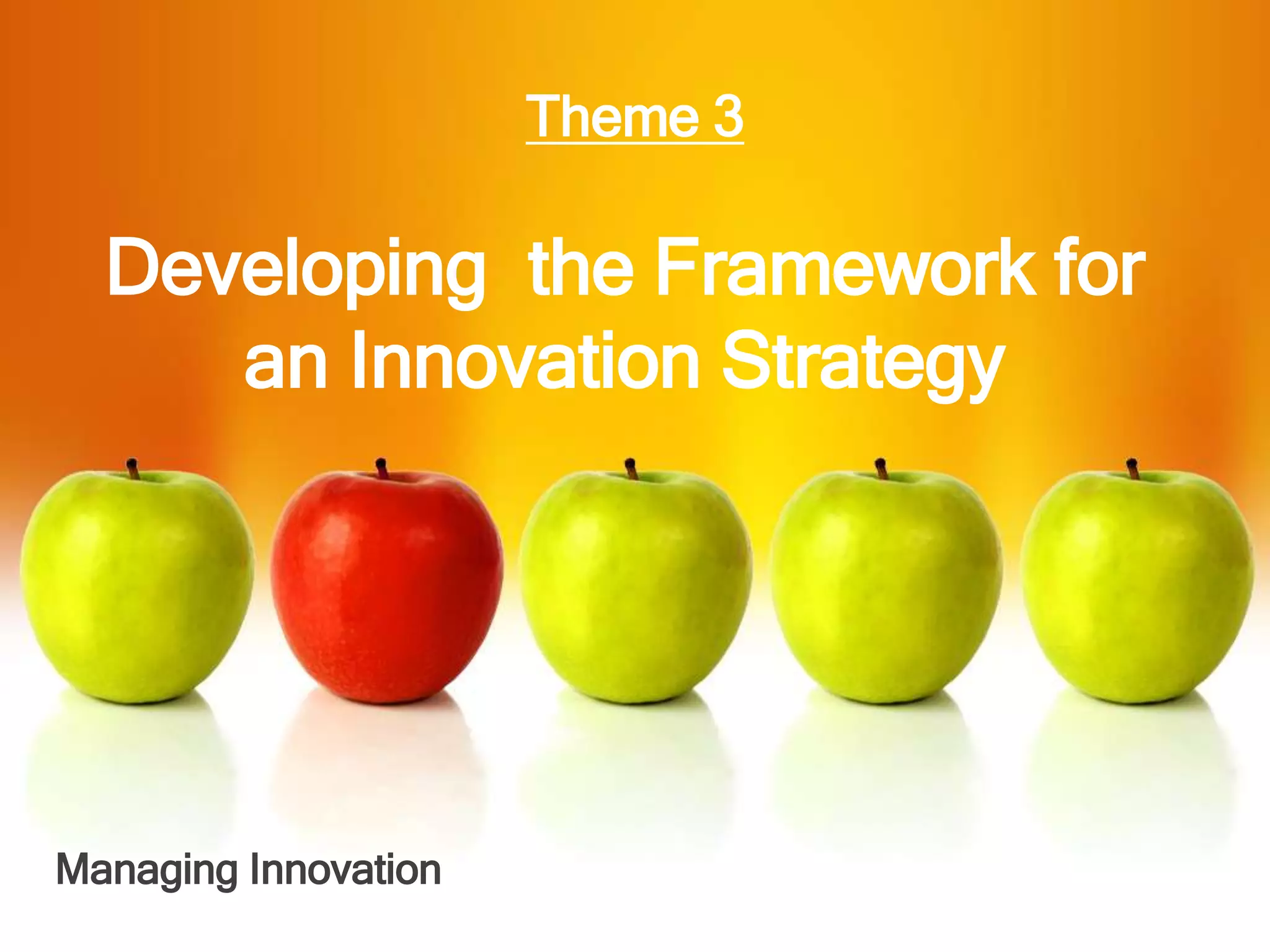 Theme 3

Developing  the Framework for an Innovation Strategy

Managing Innovation